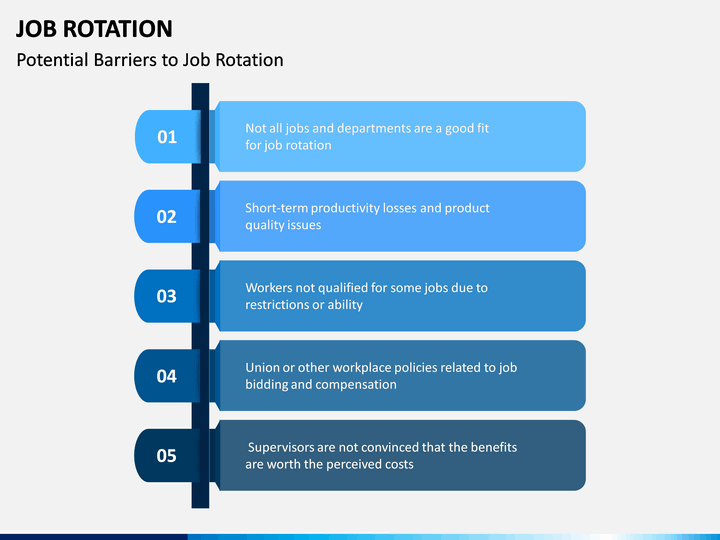 JOB ROTATION

Potential Barriers to Job Rotation

01

Not all jobs and departments are a good fit for job rotation

02

Short-term productivity losses and product quality issues

03

Workers not qualified for some jobs due to restrictions or ability

04

Union or other workplace policies related to job bidding and compensation

05

Supervisors are not convinced that the benefits are worth the perceived costs